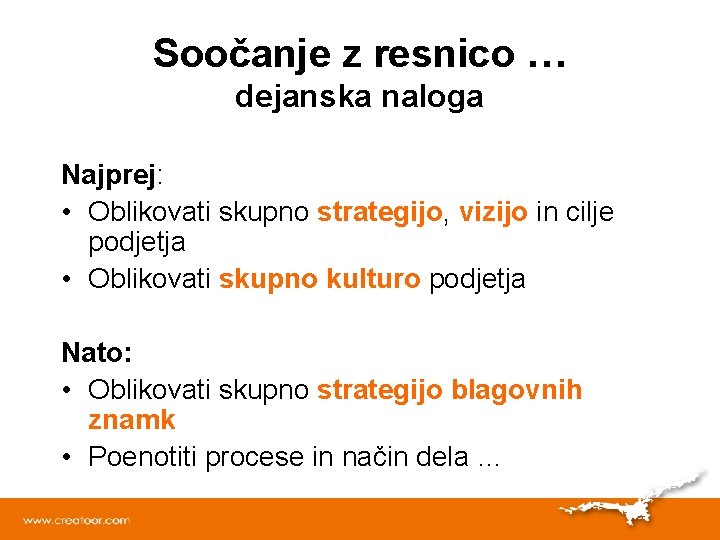 Soočanje z resnico …
dejanska naloga

Najprej:
• Oblikovati skupno strategijo, vizijo in cilje podjetja
• Oblikovati skupno kulturo podjetja

Nato:
• Oblikovati skupno strategijo blagovnih znamk
• Poenotiti procese in način dela …

www.creatoor.com